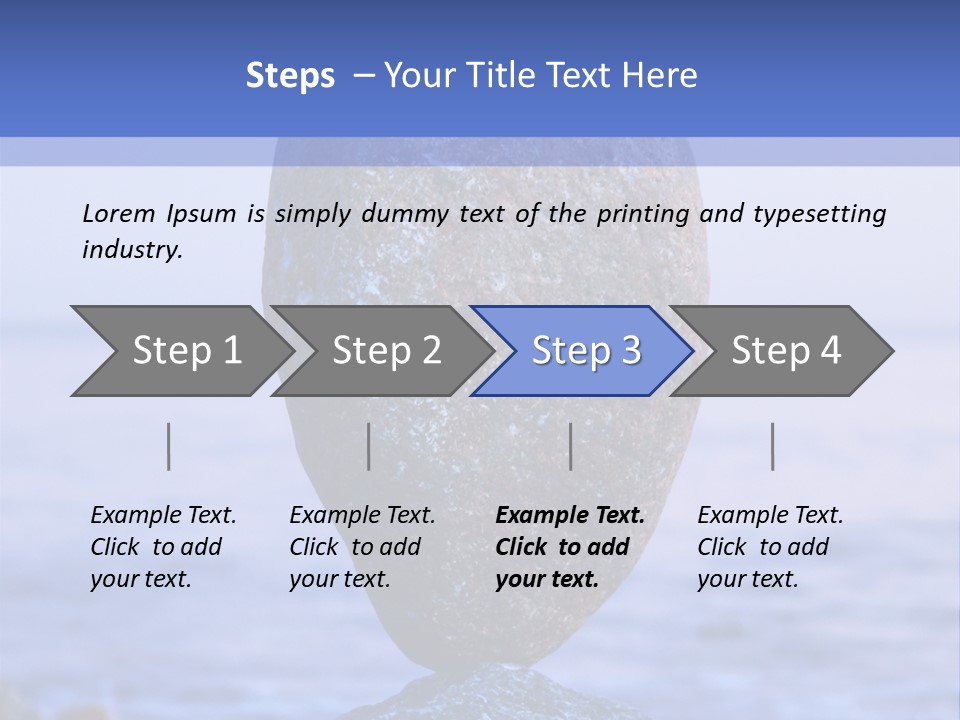 Steps – Your Title Text Here

Lorem Ipsum is simply dummy text of the printing and typesetting industry.

Step 1

Step 2

Step 3

Step 4

Example Text. Click to add your text.

Example Text. Click to add your text.

Example Text. Click to add your text.

Example Text. Click to add your text.